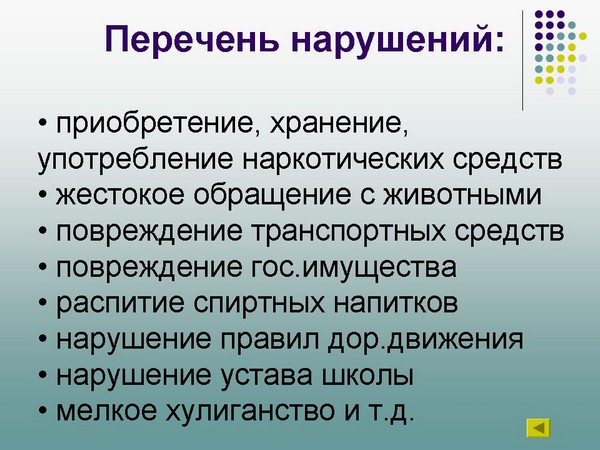 Перечень нарушений:

• приобретение, хранение, употребление наркотических средств
• жестокое обращение с животными
• повреждение транспортных средств
• повреждение гос.имущества
• распитие спиртных напитков
• нарушение правил дор.движения
• нарушение устава школы
• мелкое хулиганство и т.д.